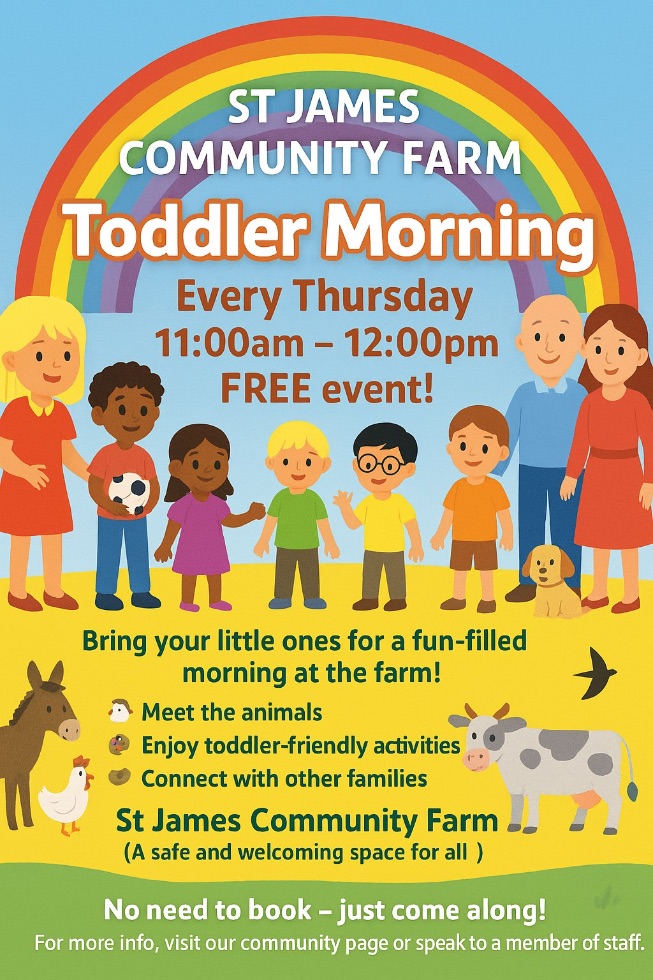 ST JAMES
COMMUNITY FARM

Toddler Morning

Every Thursday
11:00am – 12:00pm
FREE event!

Bring your little ones for a fun-filled morning at the farm!

Meet the animals
Enjoy toddler-friendly activities
Connect with other families

St James Community Farm
(A safe and welcoming space for all )

No need to book – just come along!
For more info, visit our community page or speak to a member of staff.